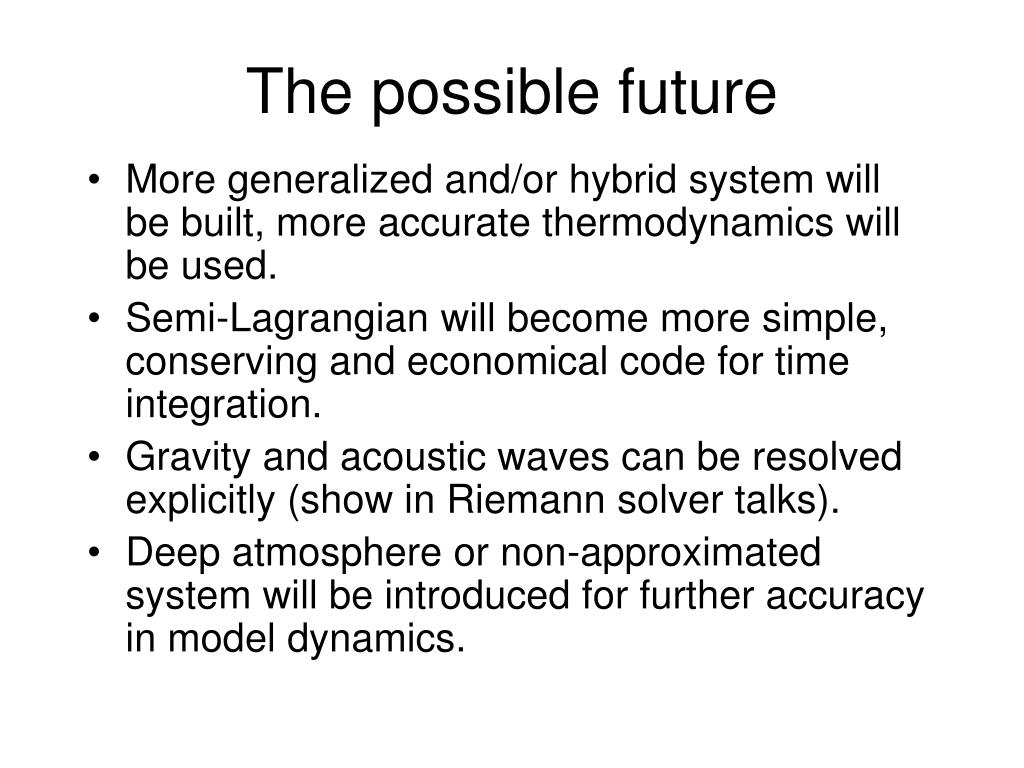 The possible future

• More generalized and/or hybrid system will be built, more accurate thermodynamics will be used.
• Semi-Lagrangian will become more simple, conserving and economical code for time integration.
• Gravity and acoustic waves can be resolved explicitly (show in Riemann solver talks).
• Deep atmosphere or non-approximated system will be introduced for further accuracy in model dynamics.